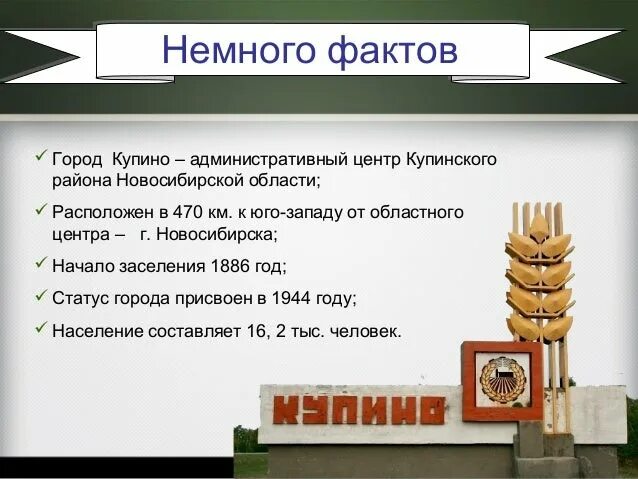 Немного фактов

✓ Город Купино – административный центр Купинского района Новосибирской области;

✓ Расположен в 470 км. к юго-западу от областного центра – г. Новосибирска;

✓ Начало заселения 1886 год;

✓ Статус города присвоен в 1944 году;

✓ Население составляет 16, 2 тыс. человек.

КУПИНО